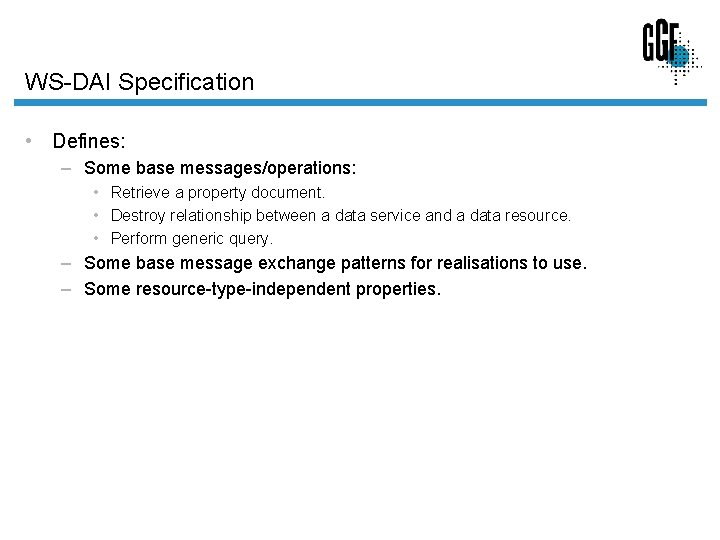 GGF

WS-DAI Specification

• Defines:
– Some base messages/operations:
• Retrieve a property document.
• Destroy relationship between a data service and a data resource.
• Perform generic query.
– Some base message exchange patterns for realisations to use.
– Some resource-type-independent properties.